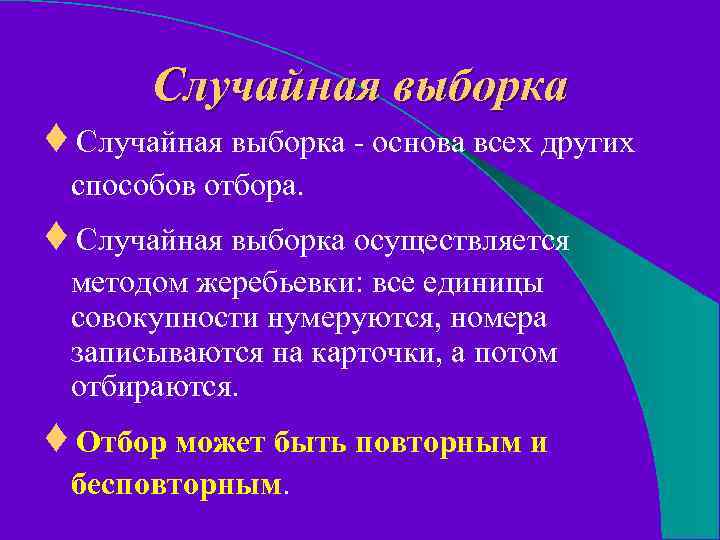 Случайная выборка

♦ Случайная выборка - основа всех других способов отбора.

♦ Случайная выборка осуществляется методом жеребьевки: все единицы совокупности нумеруются, номера записываются на карточки, а потом отбираются.

♦ Отбор может быть повторным и бесповторным.